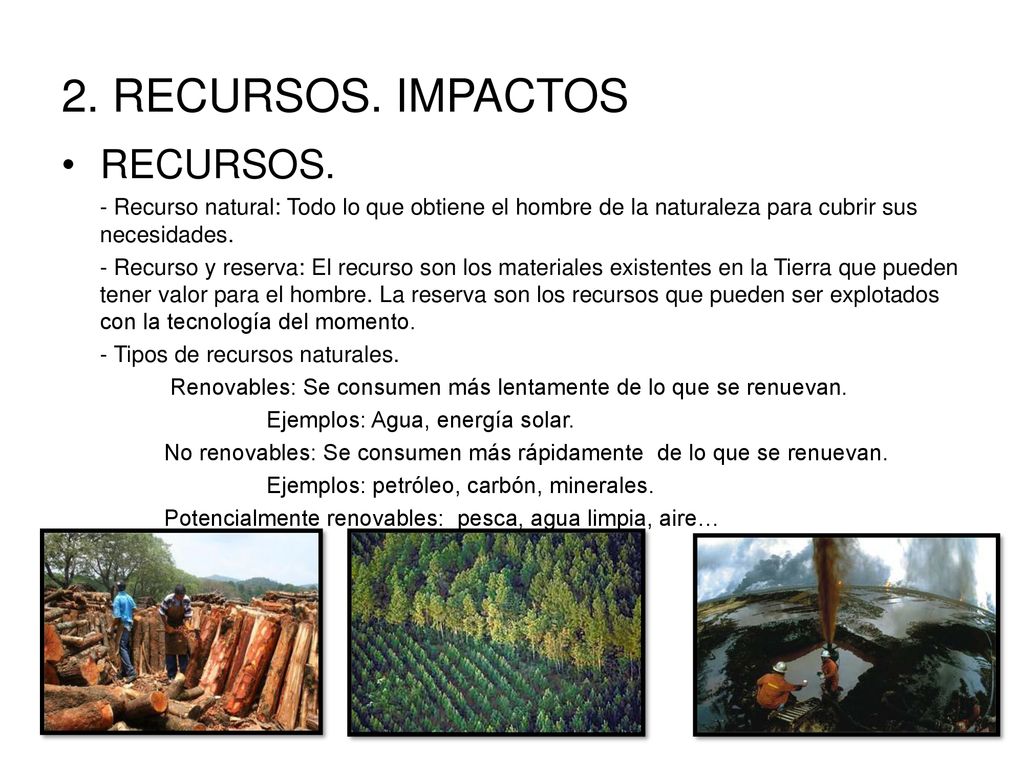 2. RECURSOS. IMPACTOS

• RECURSOS.

- Recurso natural: Todo lo que obtiene el hombre de la naturaleza para cubrir sus necesidades.

- Recurso y reserva: El recurso son los materiales existentes en la Tierra que pueden tener valor para el hombre. La reserva son los recursos que pueden ser explotados con la tecnología del momento.

- Tipos de recursos naturales.

Renovables: Se consumen más lentamente de lo que se renuevan.

Ejemplos: Agua, energía solar.

No renovables: Se consumen más rápidamente de lo que se renuevan.

Ejemplos: petróleo, carbón, minerales.

Potencialmente renovables: pesca, agua limpia, aire…